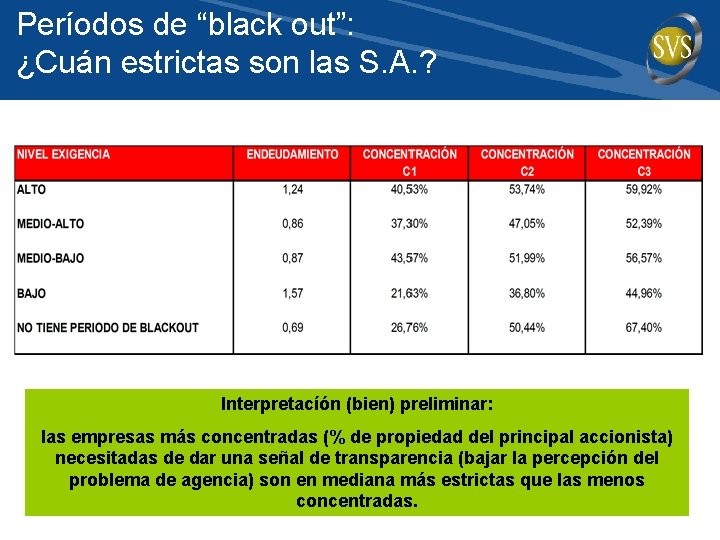 Períodos de “black out”:
¿Cuán estrictas son las S.A.?

SVS

| NIVEL EXIGENCIA | ENDEUDAMIENTO | CONCENTRACIÓN C1 | CONCENTRACIÓN C2 | CONCENTRACIÓN C3 |
|---|---|---|---|---|
| ALTO | 1,24 | 40,53% | 53,74% | 59,92% |
| MEDIO-ALTO | 0,86 | 37,30% | 47,05% | 52,39% |
| MEDIO-BAJO | 0,87 | 43,57% | 51,99% | 56,57% |
| BAJO | 1,57 | 21,63% | 36,80% | 44,96% |
| NO TIENE PERIODO DE BLACKOUT | 0,69 | 26,76% | 50,44% | 67,40% |

Interpretación (bien) preliminar:

las empresas más concentradas (% de propiedad del principal accionista) necesitadas de dar una señal de transparencia (bajar la percepción del problema de agencia) son en mediana más estrictas que las menos concentradas.